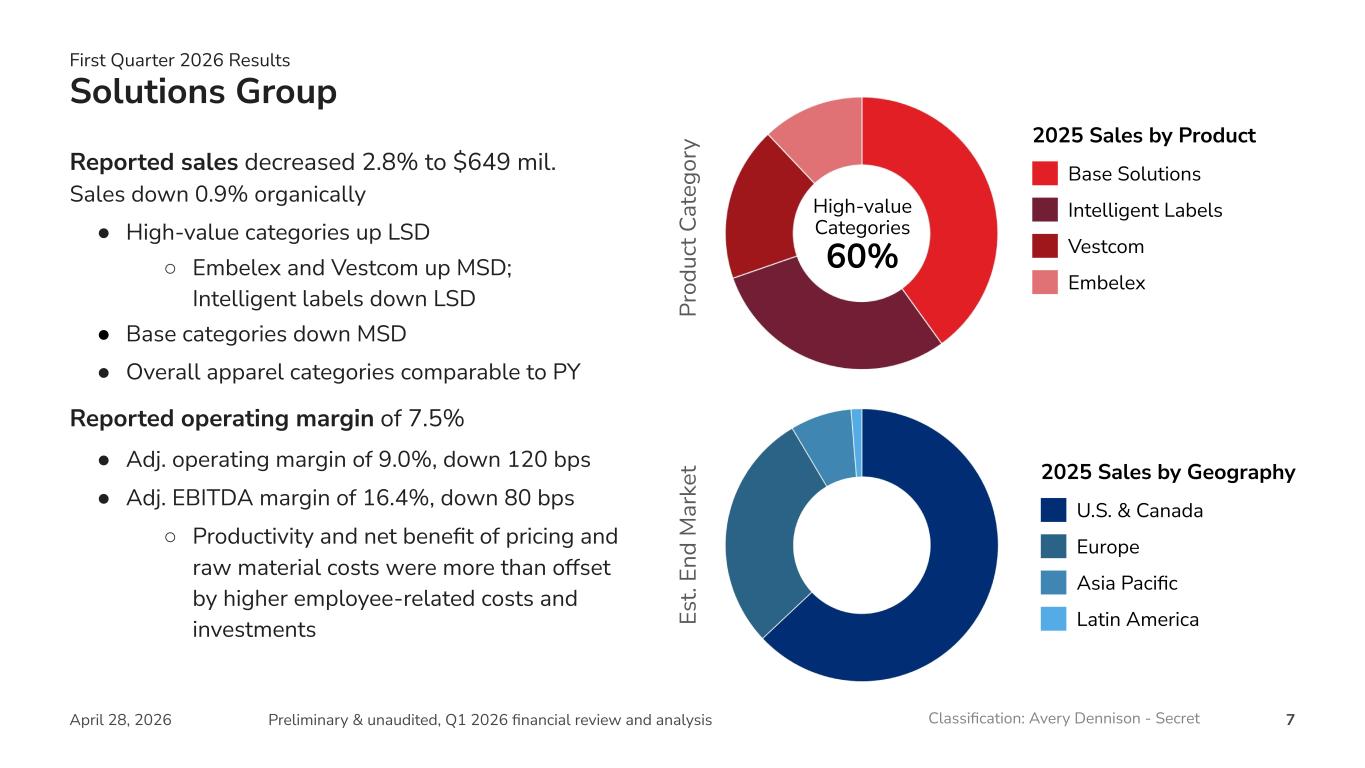 First Quarter 2026 Results
Solutions Group

Reported sales decreased 2.8% to $649 mil. Sales down 0.9% organically

● High-value categories up LSD
○ Embelex and Vestcom up MSD; Intelligent labels down LSD
● Base categories down MSD
● Overall apparel categories comparable to PY

Reported operating margin of 7.5%

● Adj. operating margin of 9.0%, down 120 bps
● Adj. EBITDA margin of 16.4%, down 80 bps
○ Productivity and net benefit of pricing and raw material costs were more than offset by higher employee-related costs and investments

Product Category

High-value Categories
60%

2025 Sales by Product
Base Solutions
Intelligent Labels
Vestcom
Embelex

Est. End Market

2025 Sales by Geography
U.S. & Canada
Europe
Asia Pacific
Latin America

April 28, 2026
Preliminary & unaudited, Q1 2026 financial review and analysis
Classification: Avery Dennison - Secret
7